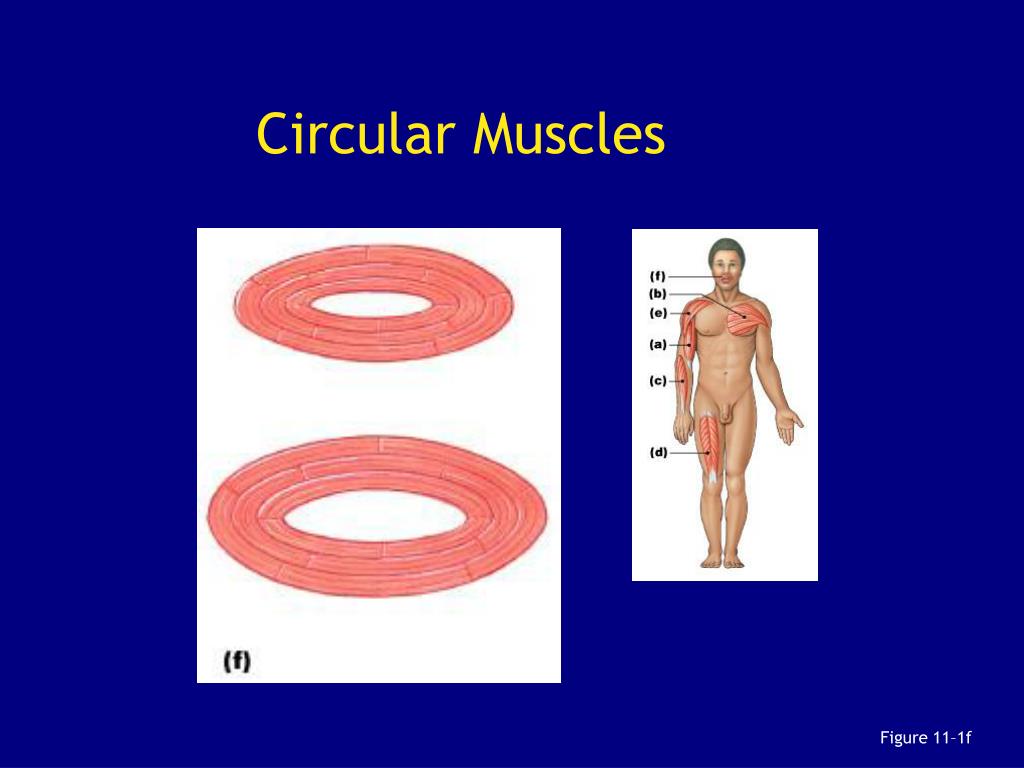 Circular Muscles

(f)

(f)
(b)
(e)
(a)
(c)
(d)

Figure 11-1f